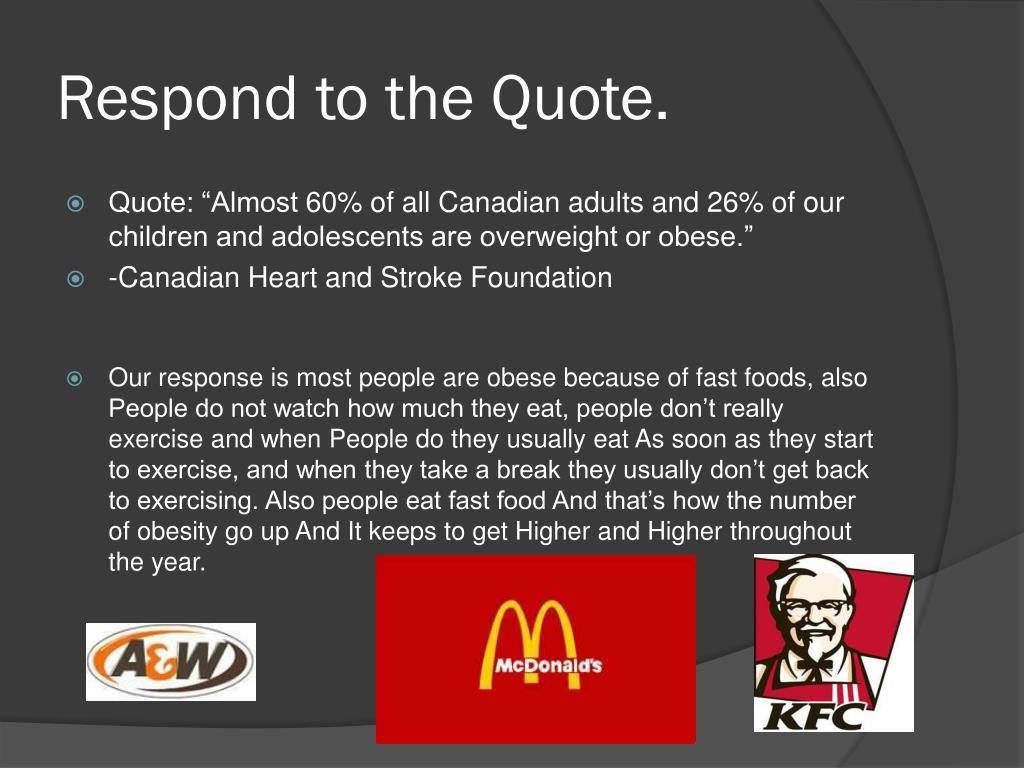 Respond to the Quote.

Quote: “Almost 60% of all Canadian adults and 26% of our children and adolescents are overweight or obese.”

-Canadian Heart and Stroke Foundation

Our response is most people are obese because of fast foods, also People do not watch how much they eat, people don’t really exercise and when People do they usually eat As soon as they start to exercise, and when they take a break they usually don’t get back to exercising. Also people eat fast food And that’s how the number of obesity go up And It keeps to get Higher and Higher throughout the year.

A&W

McDonald's

KFC